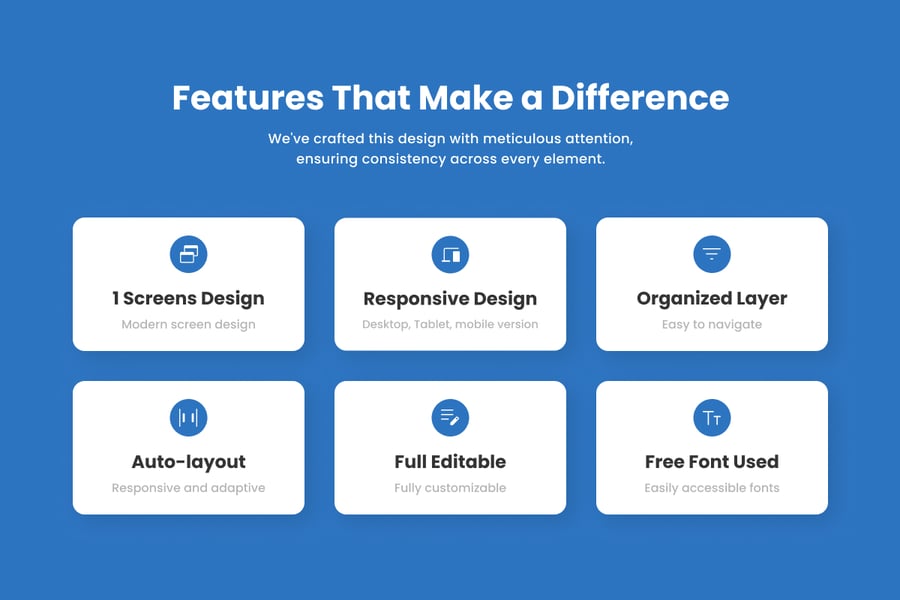 Features That Make a Difference

We've crafted this design with meticulous attention, ensuring consistency across every element.

1 Screens Design
Modern screen design

Responsive Design
Desktop, Tablet, mobile version

Organized Layer
Easy to navigate

Auto-layout
Responsive and adaptive

Full Editable
Fully customizable

Free Font Used
Easily accessible fonts